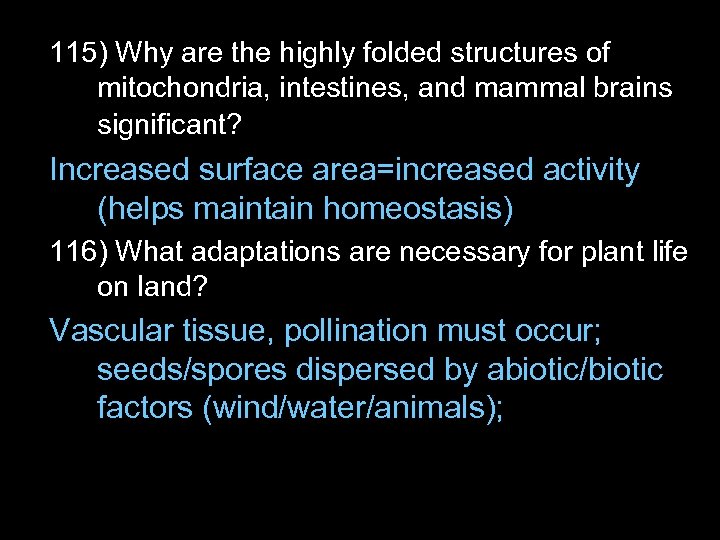 115) Why are the highly folded structures of mitochondria, intestines, and mammal brains significant?

Increased surface area=increased activity (helps maintain homeostasis)

116) What adaptations are necessary for plant life on land?

Vascular tissue, pollination must occur; seeds/spores dispersed by abiotic/biotic factors (wind/water/animals);